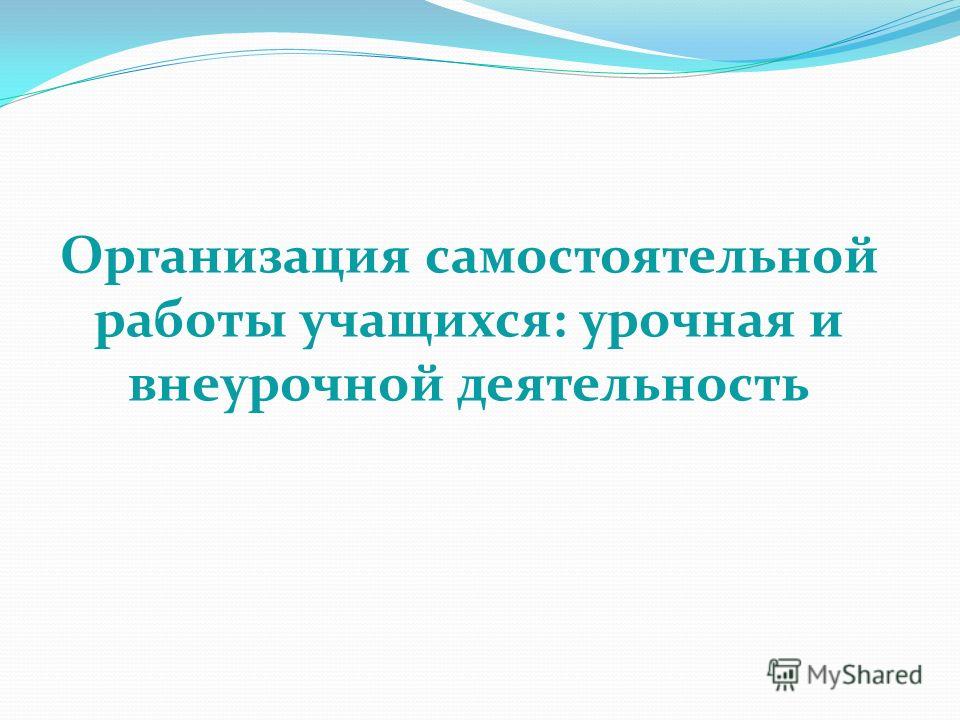 Организация самостоятельной работы учащихся: урочная и внеурочной деятельность

MyShared